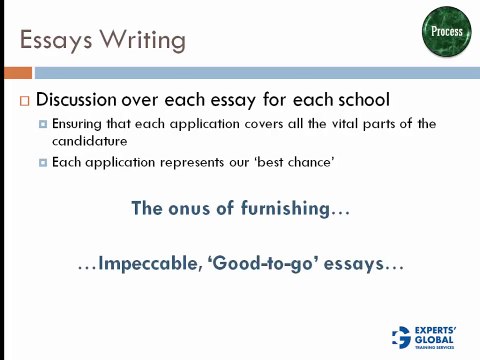 Essays Writing

Process

Discussion over each essay for each school

Ensuring that each application covers all the vital parts of the candidature

Each application represents our 'best chance'

The onus of furnishing…

…Impeccable, 'Good-to-go' essays…

EXPERTS' GLOBAL TRAINING SERVICES